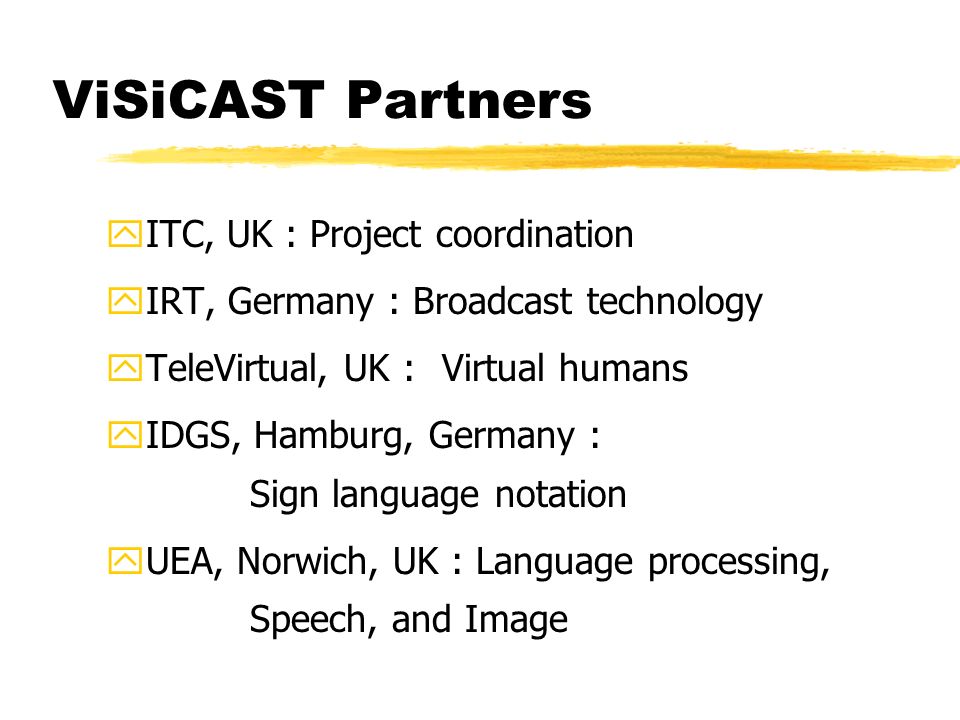 ViSiCAST Partners

ITC, UK : Project coordination

IRT, Germany : Broadcast technology

TeleVirtual, UK : Virtual humans

IDGS, Hamburg, Germany : Sign language notation

UEA, Norwich, UK : Language processing, Speech, and Image